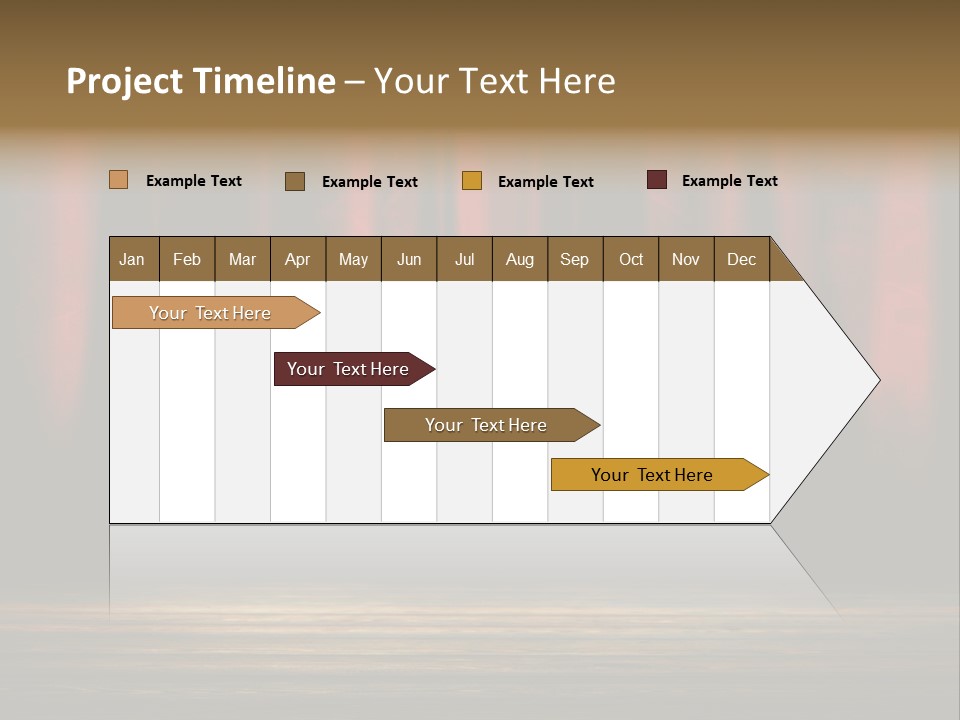 Project Timeline – Your Text Here

Example Text
Example Text
Example Text
Example Text

| Jan | Feb | Mar | Apr | May | Jun | Jul | Aug | Sep | Oct | Nov | Dec |
|---|---|---|---|---|---|---|---|---|---|---|---|

Your Text Here
Your Text Here
Your Text Here
Your Text Here